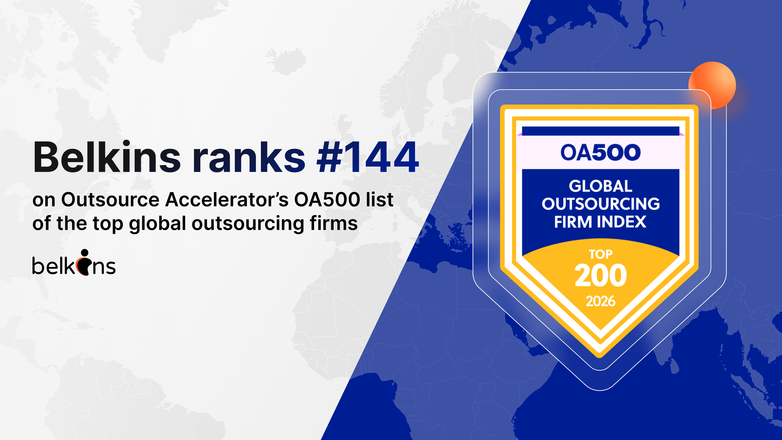 Belkins ranks #144

on Outsource Accelerator's OA500 list of the top global outsourcing firms

belkins

OA500

GLOBAL OUTSOURCING FIRM INDEX

TOP
200
2026